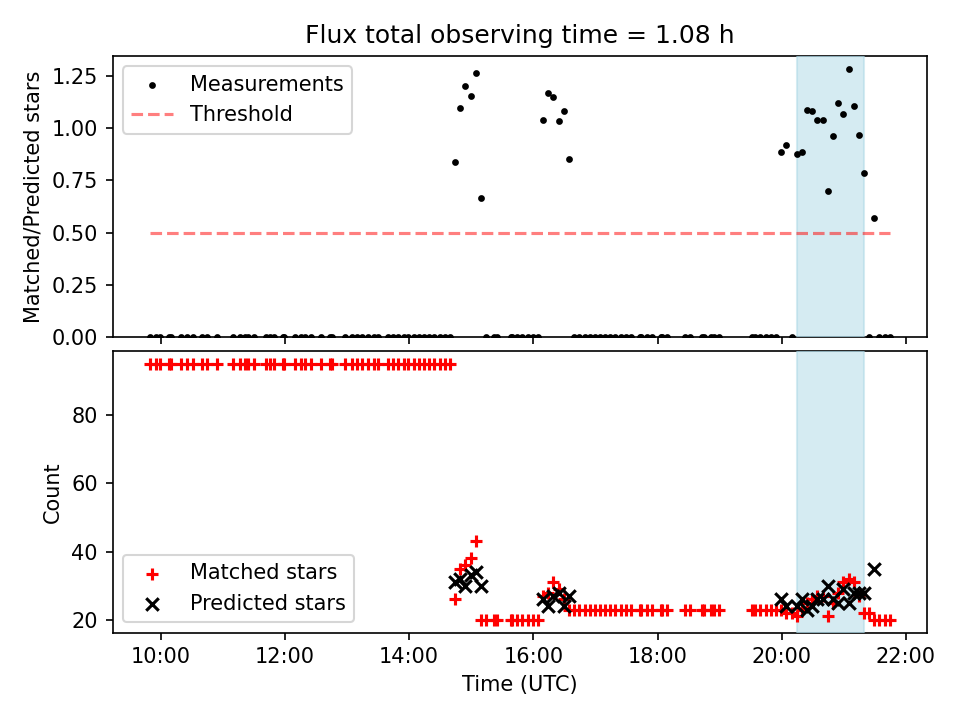 Flux total observing time = 1.08 h

Matched/Predicted stars

1.25
1.00
0.75
0.50
0.25
0.00

Measurements
Threshold

Count

80
60
40
20

Matched stars
Predicted stars

10:00
12:00
14:00
16:00
18:00
20:00
22:00

Time (UTC)